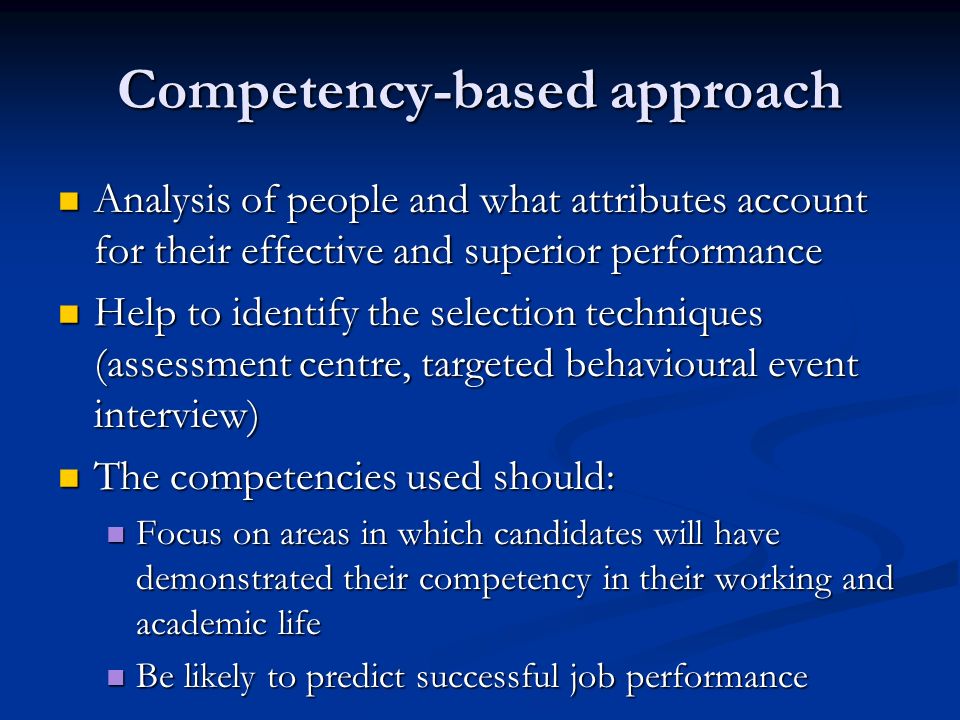 Competency-based approach

- Analysis of people and what attributes account for their effective and superior performance
- Help to identify the selection techniques (assessment centre, targeted behavioural event interview)
- The competencies used should:
  - Focus on areas in which candidates will have demonstrated their competency in their working and academic life
  - Be likely to predict successful job performance